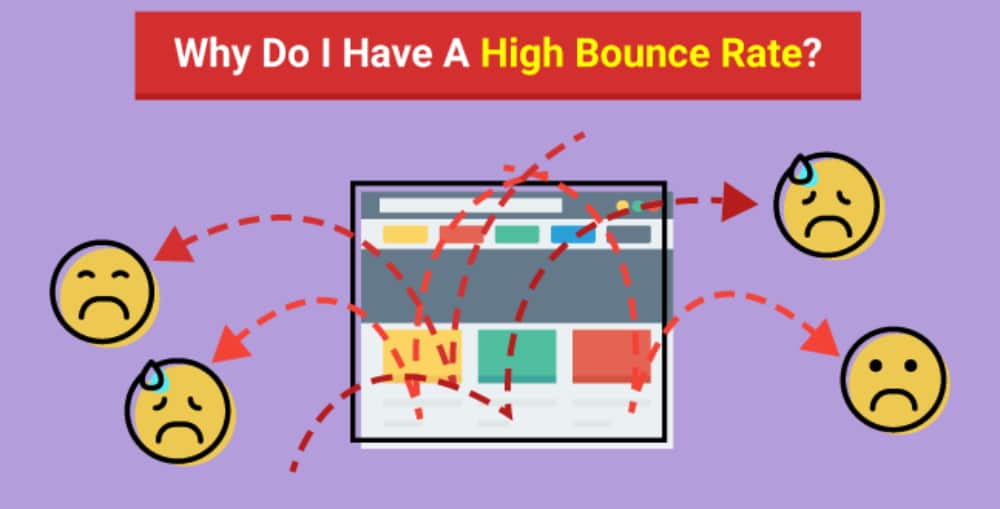 Why Do I Have A High Bounce Rate?